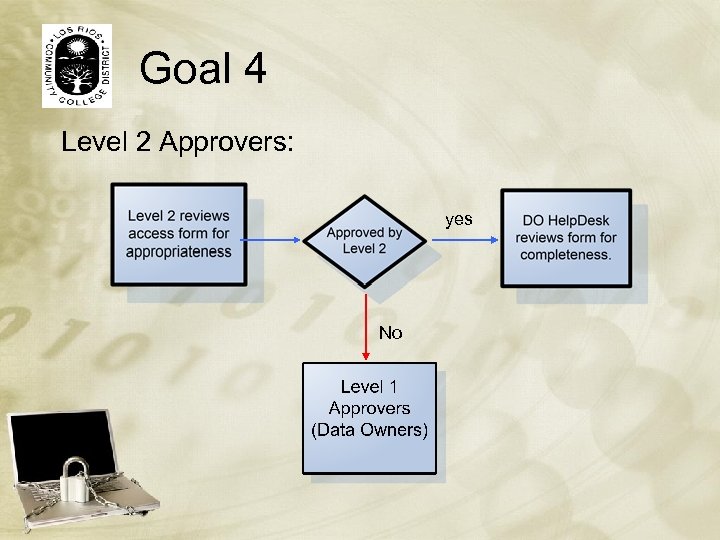 LOS RIOS COMMUNITY COLLEGE DISTRICT

Goal 4

Level 2 Approvers:

Level 2 reviews access form for appropriateness

Approved by Level 2

yes

DO HelpDesk reviews form for completeness.

No

Level 1 Approvers (Data Owners)